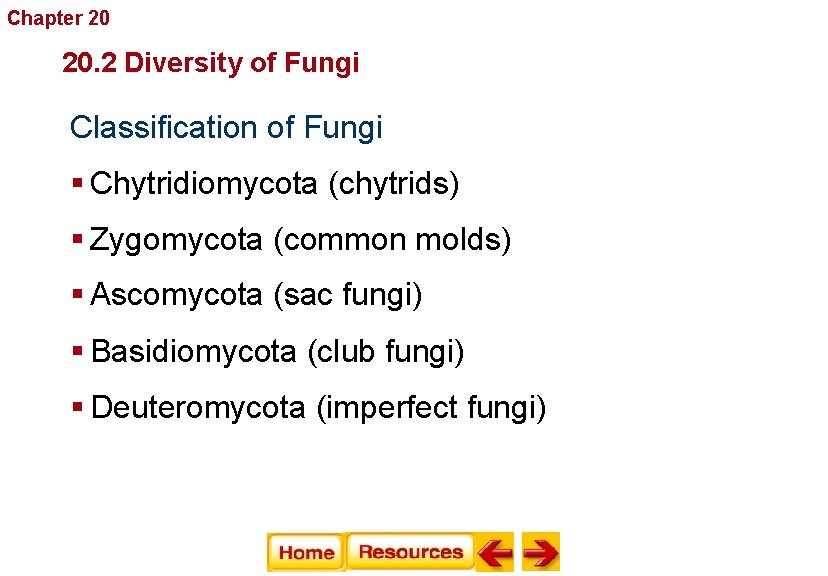 Chapter 20

20.2 Diversity of Fungi

Classification of Fungi

▪ Chytridiomycota (chytrids)

▪ Zygomycota (common molds)

▪ Ascomycota (sac fungi)

▪ Basidiomycota (club fungi)

▪ Deuteromycota (imperfect fungi)

Home Resources